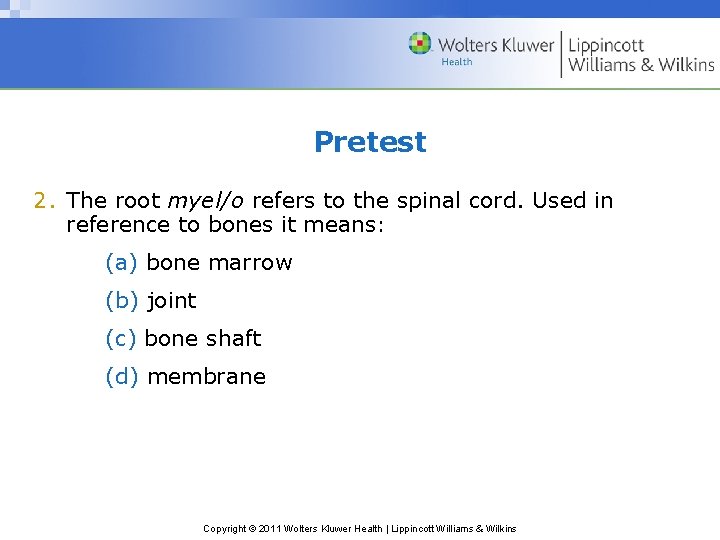 Wolters Kluwer Health | Lippincott Williams & Wilkins

Pretest

2. The root myel/o refers to the spinal cord. Used in reference to bones it means:

(a) bone marrow

(b) joint

(c) bone shaft

(d) membrane

Copyright © 2011 Wolters Kluwer Health | Lippincott Williams & Wilkins